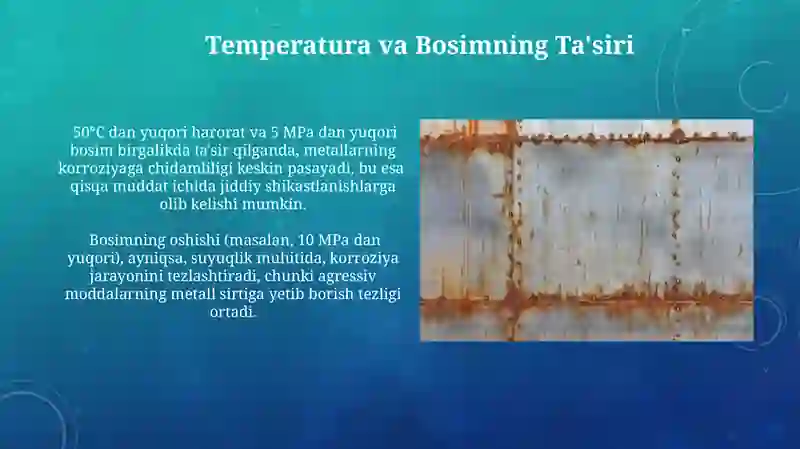 Temperatura va Bosimning Ta'siri

50°C dan yuqori harorat va 5 MPa dan yuqori bosim birgalikda ta'sir qilganda, metallarning korroziyaga chidamliligi keskin pasayadi, bu esa qisqa muddat ichida jiddiy shikastlanishlarga olib kelishi mumkin.

Bosimning oshishi (masalan, 10 MPa dan yuqori), ayniqsa, suyuqlik muhitida, korroziya jarayonini tezlashtiradi, chunki agressiv moddalarning metall sirtiga yetib borish tezligi ortadi.